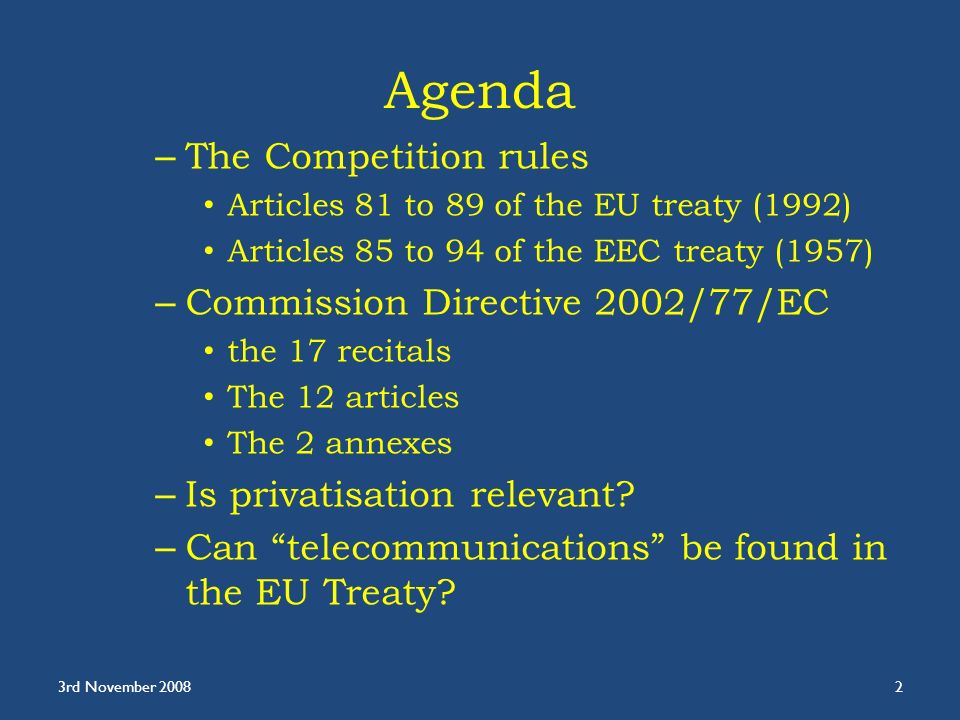 Agenda

– The Competition rules
  • Articles 81 to 89 of the EU treaty (1992)
  • Articles 85 to 94 of the EEC treaty (1957)
– Commission Directive 2002/77/EC
  • the 17 recitals
  • The 12 articles
  • The 2 annexes
– Is privatisation relevant?
– Can “telecommunications” be found in the EU Treaty?

3rd November 2008

2